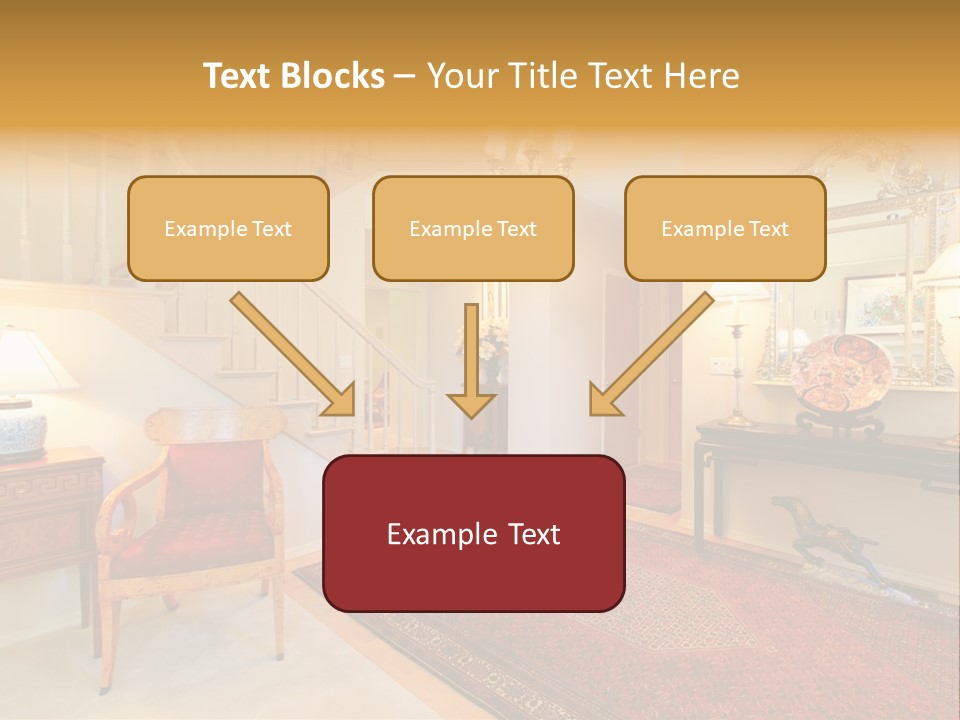 Text Blocks – Your Title Text Here

Example Text

Example Text

Example Text

Example Text